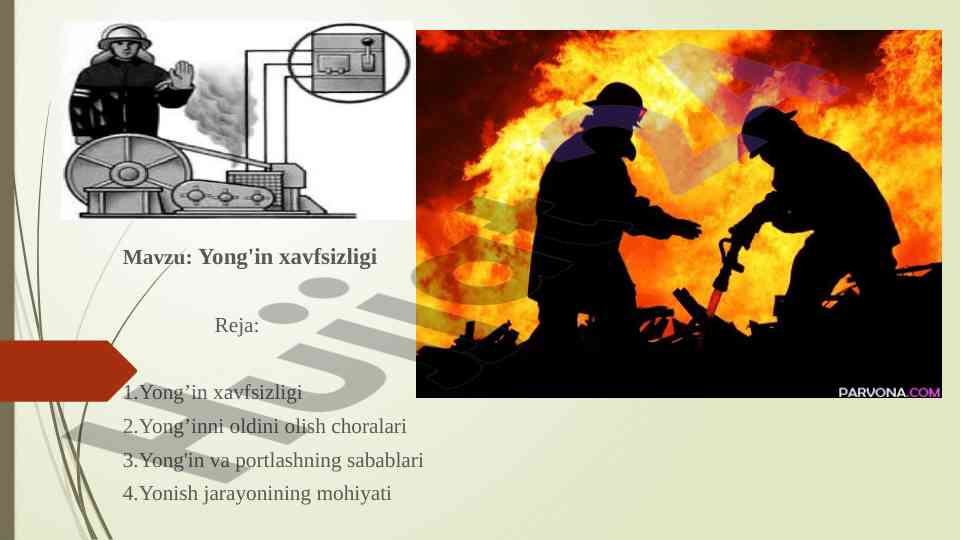 Mavzu: Yong'in xavfsizligi

Reja:

1.Yong’in xavfsizligi
2.Yong’inni oldini olish choralari
3.Yong'in va portlashning sabablari
4.Yonish jarayonining mohiyati

PARVONA.COM

hujjat.uz